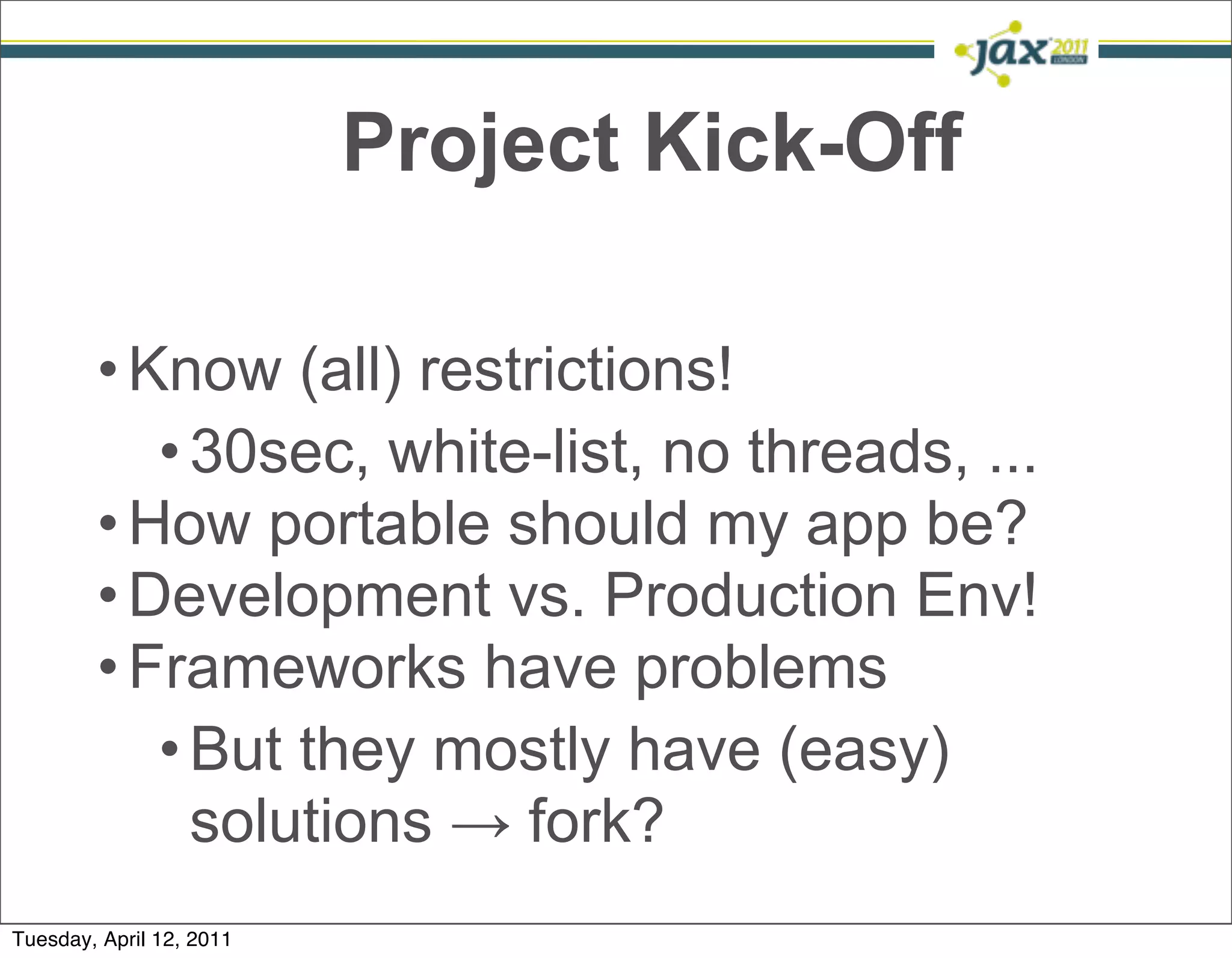 jax 2011 LONDON

Project Kick-Off

• Know (all) restrictions!
  • 30sec, white-list, no threads, ...
• How portable should my app be?
• Development vs. Production Env!
• Frameworks have problems
  • But they mostly have (easy) solutions → fork?

Tuesday, April 12, 2011